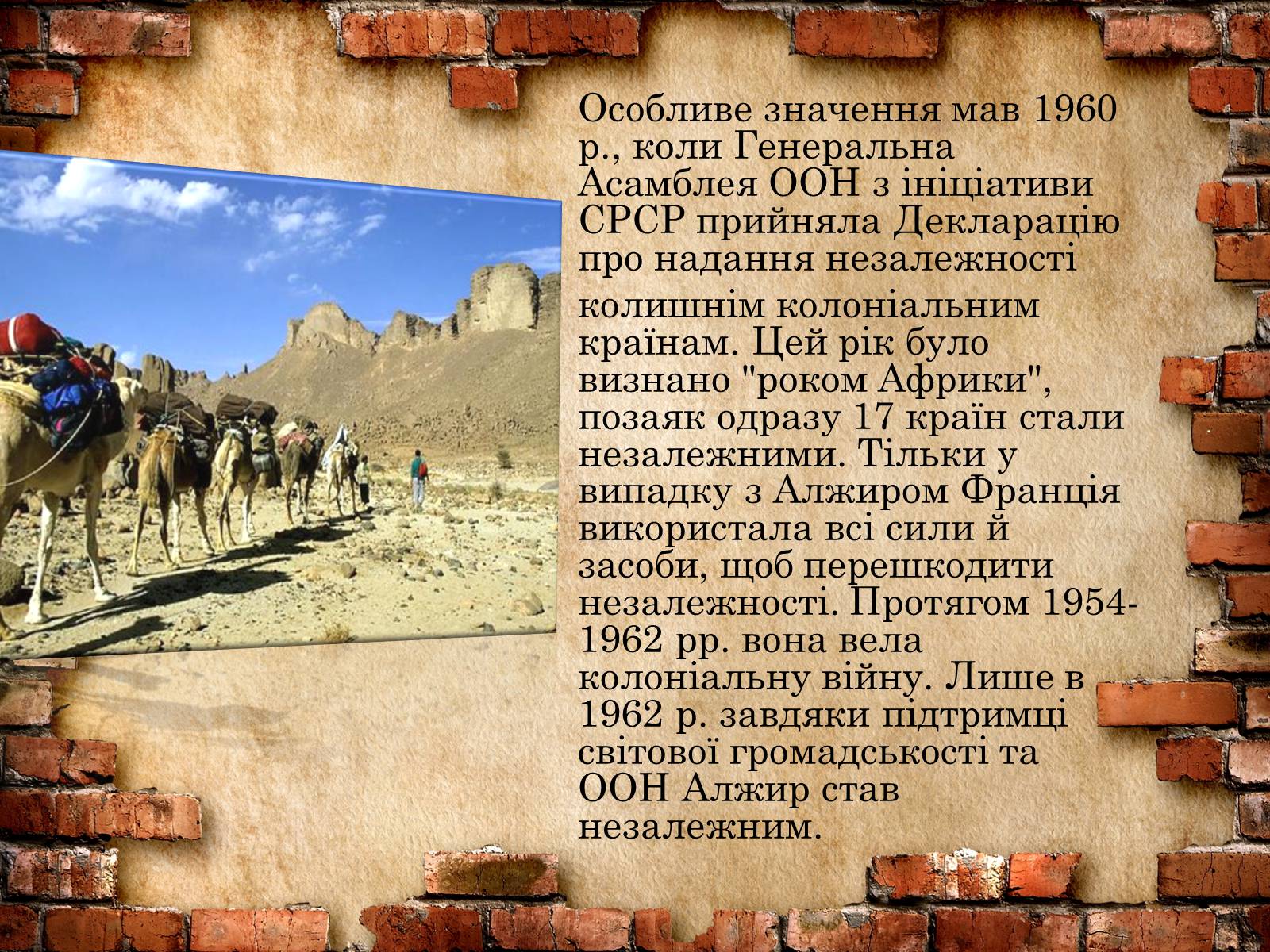 Особливе значення мав 1960 р., коли Генеральна Асамблея ООН з ініціативи СРСР прийняла Декларацію про надання незалежності колишнім колоніальним країнам. Цей рік було визнано "роком Африки", позаяк одразу 17 країн стали незалежними. Тільки у випадку з Алжиром Франція використала всі сили й засоби, щоб перешкодити незалежності. Протягом 1954-1962 рр. вона вела колоніальну війну. Лише в 1962 р. завдяки підтримці світової громадськості та ООН Алжир став незалежним.